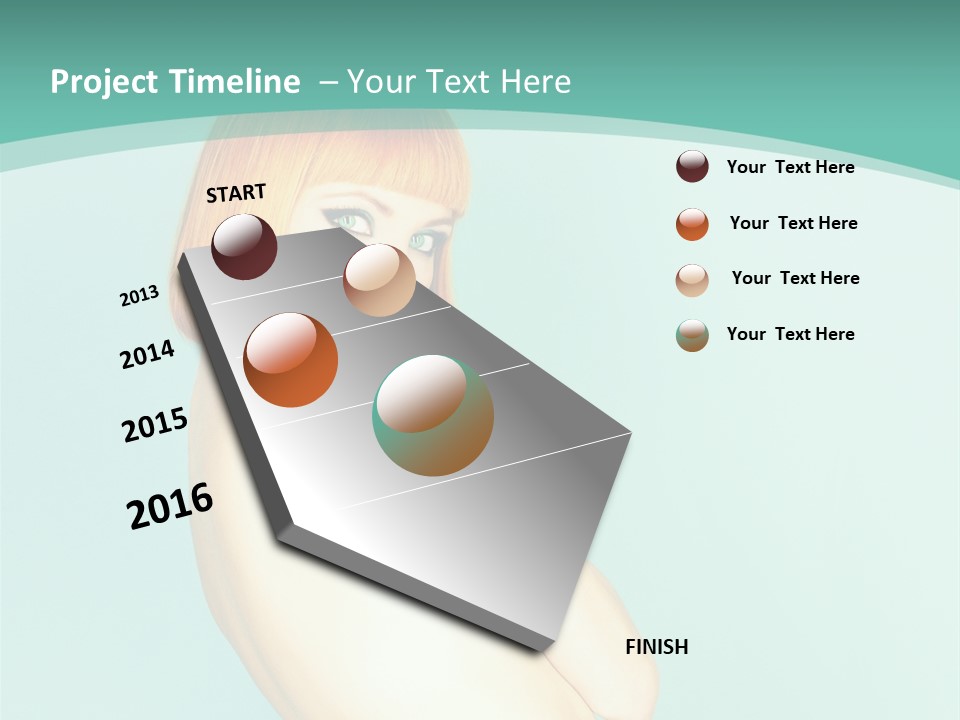 Project Timeline – Your Text Here

START

2013

2014

2015

2016

FINISH

Your Text Here

Your Text Here

Your Text Here

Your Text Here